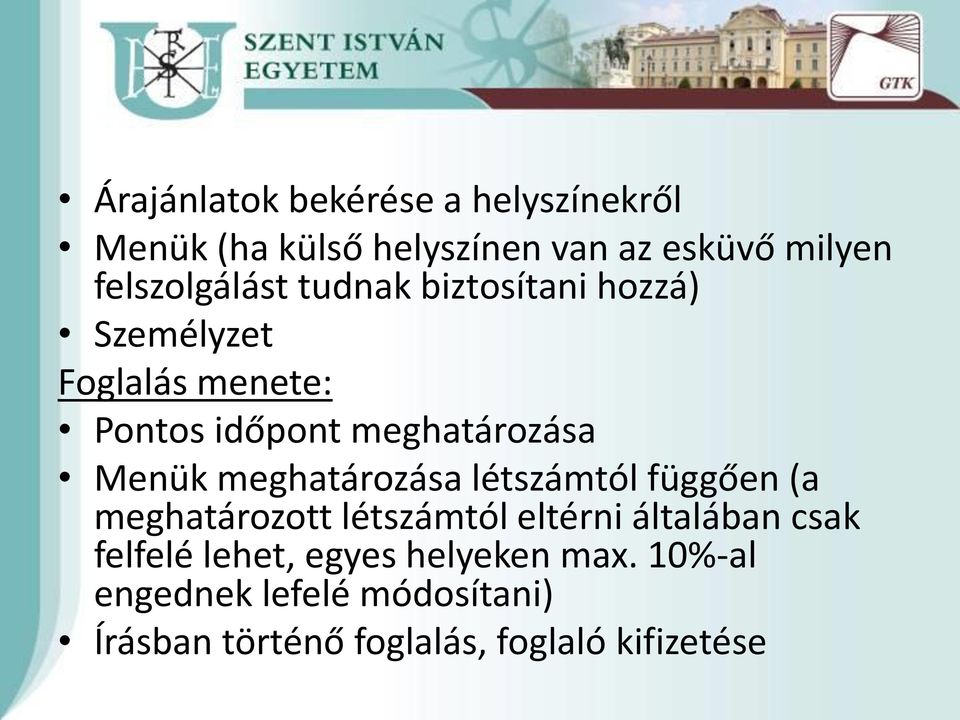 SZENT ISTVÁN EGYETEM

GTK

• Árajánlatok bekérése a helyszínekről
• Menük (ha külső helyszínen van az esküvő milyen felszolgálást tudnak biztosítani hozzá)
• Személyzet

Foglalás menete:
• Pontos időpont meghatározása
• Menük meghatározása létszámtól függően (a meghatározott létszámtól eltérni általában csak felfelé lehet, egyes helyeken max. 10%-al engednek lefelé módosítani)
• Írásban történő foglalás, foglaló kifizetése